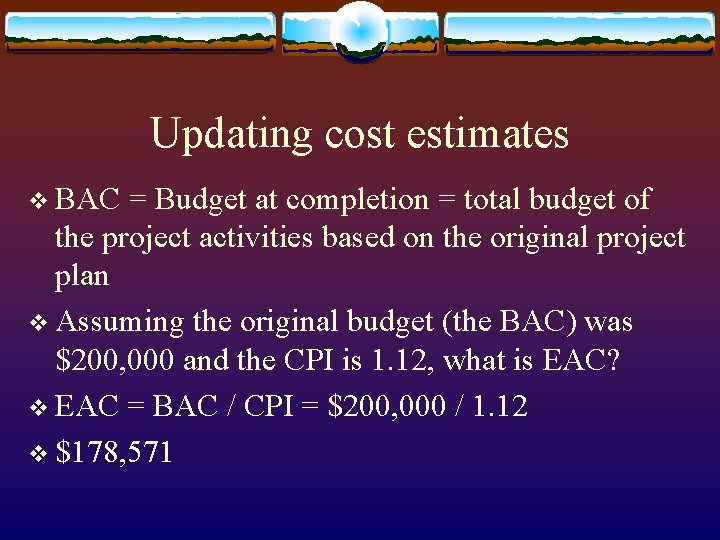 Updating cost estimates

❖ BAC = Budget at completion = total budget of the project activities based on the original project plan

❖ Assuming the original budget (the BAC) was \$200,000 and the CPI is 1.12, what is EAC?

❖ EAC = BAC / CPI = \$200,000 / 1.12

❖ \$178,571